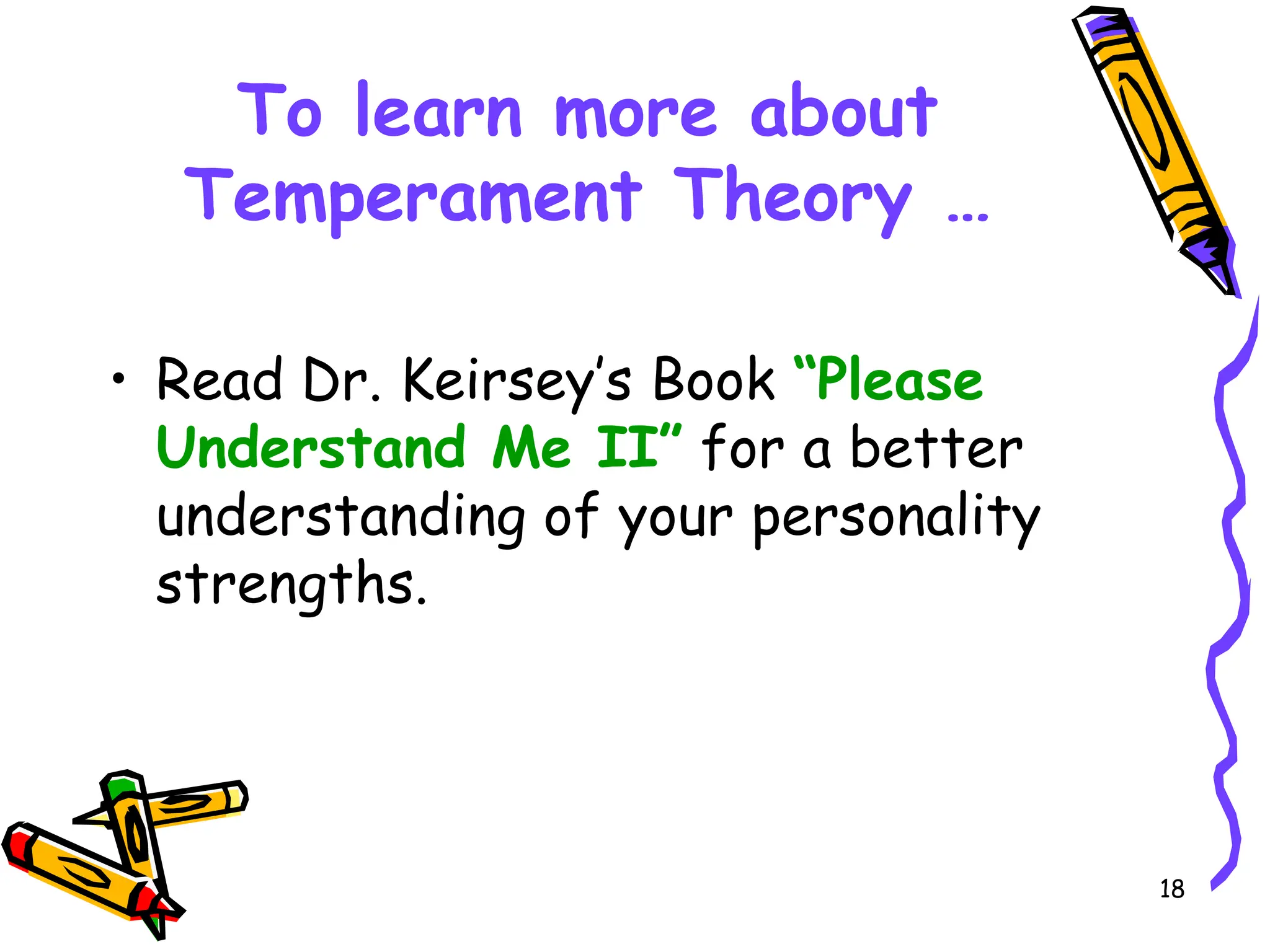 To learn more about Temperament Theory …

• Read Dr. Keirsey's Book "Please Understand Me II" for a better understanding of your personality strengths.

18